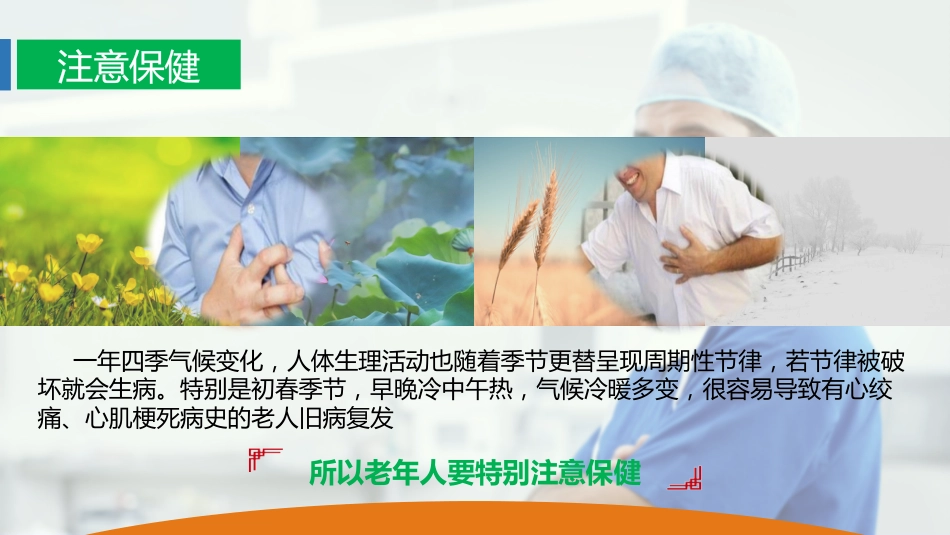 注意保健

一年四季气候变化，人体生理活动也随着季节更替呈现周期性节律，若节律被破坏就会生病。特别是初春季节，早晚冷中午热，气候冷暖多变，很容易导致有心绞痛、心肌梗死病史的老人旧病复发

所以老年人要特别注意保健